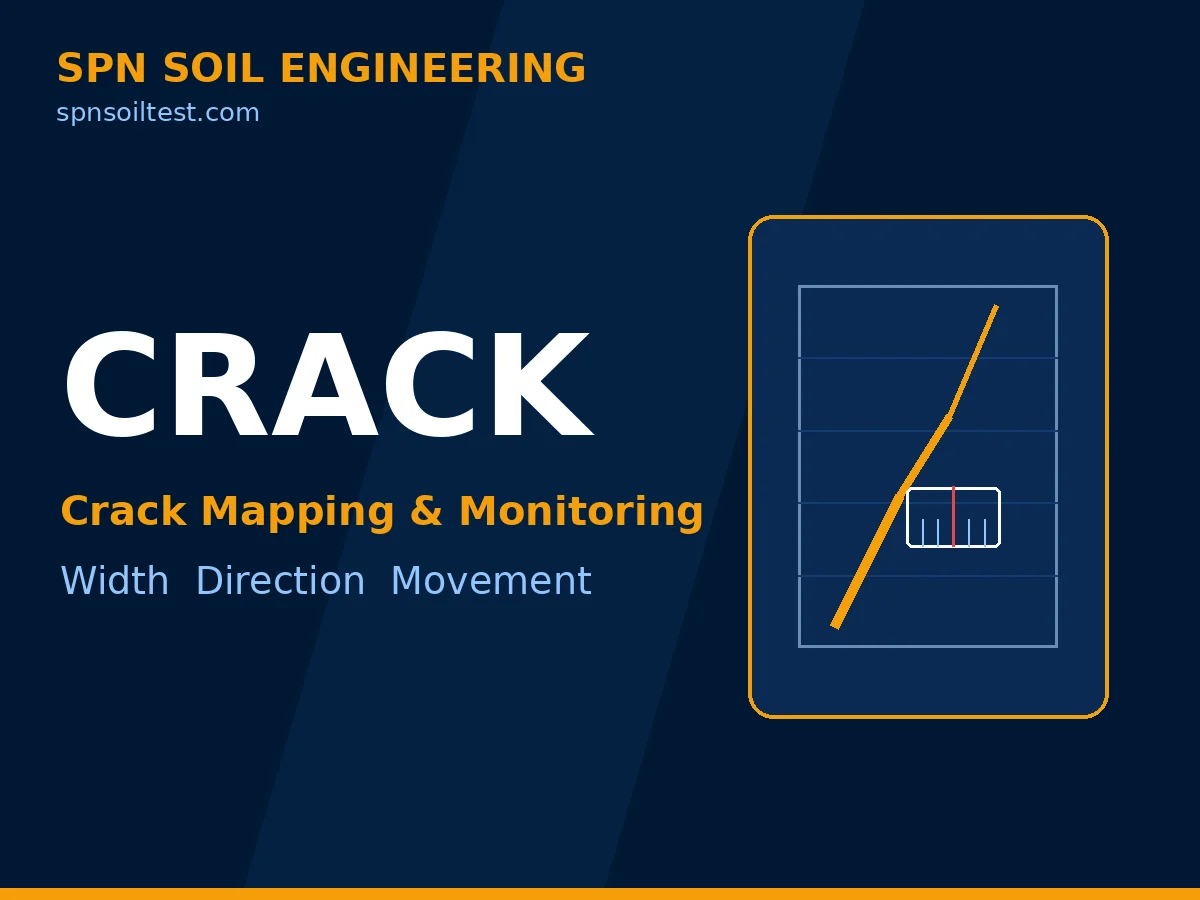 SPN SOIL ENGINEERING
spnsoiltest.com

CRACK

Crack Mapping & Monitoring

Width Direction Movement